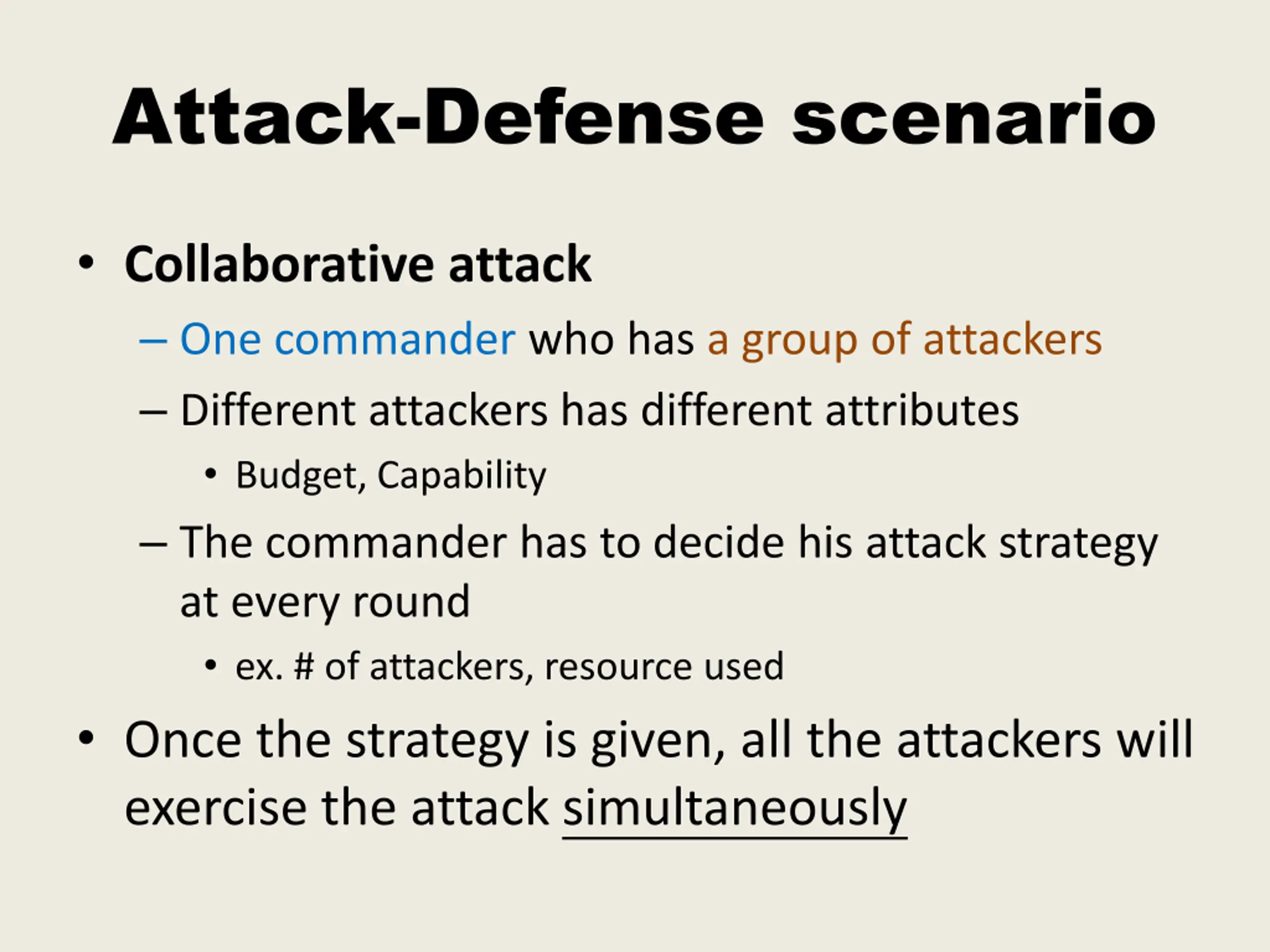 Attack-Defense scenario

• Collaborative attack
– One commander who has a group of attackers
– Different attackers has different attributes
• Budget, Capability
– The commander has to decide his attack strategy at every round
• ex. # of attackers, resource used
• Once the strategy is given, all the attackers will exercise the attack simultaneously